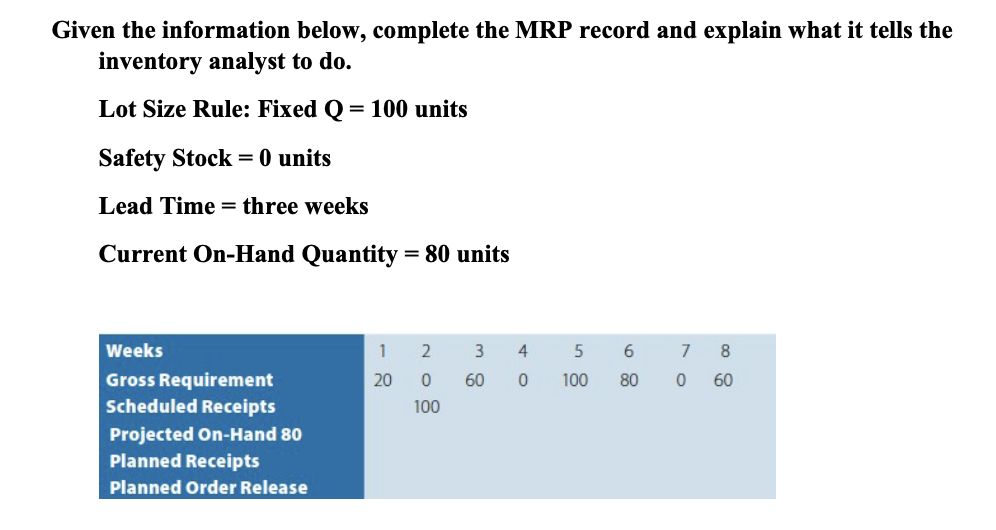 Given the information below, complete the MRP record and explain what it tells the inventory analyst to do.

Lot Size Rule: Fixed Q = 100 units

Safety Stock = 0 units

Lead Time = three weeks

Current On-Hand Quantity = 80 units

| Weeks | 1 | 2 | 3 | 4 | 5 | 6 | 7 | 8 |
|---|---|---|---|---|---|---|---|---|
| Gross Requirement | 20 | 0 | 60 | 0 | 100 | 80 | 0 | 60 |
| Scheduled Receipts | | 100 | | | | | | |
| Projected On-Hand 80 | | | | | | | | |
| Planned Receipts | | | | | | | | |
| Planned Order Release | | | | | | | | |